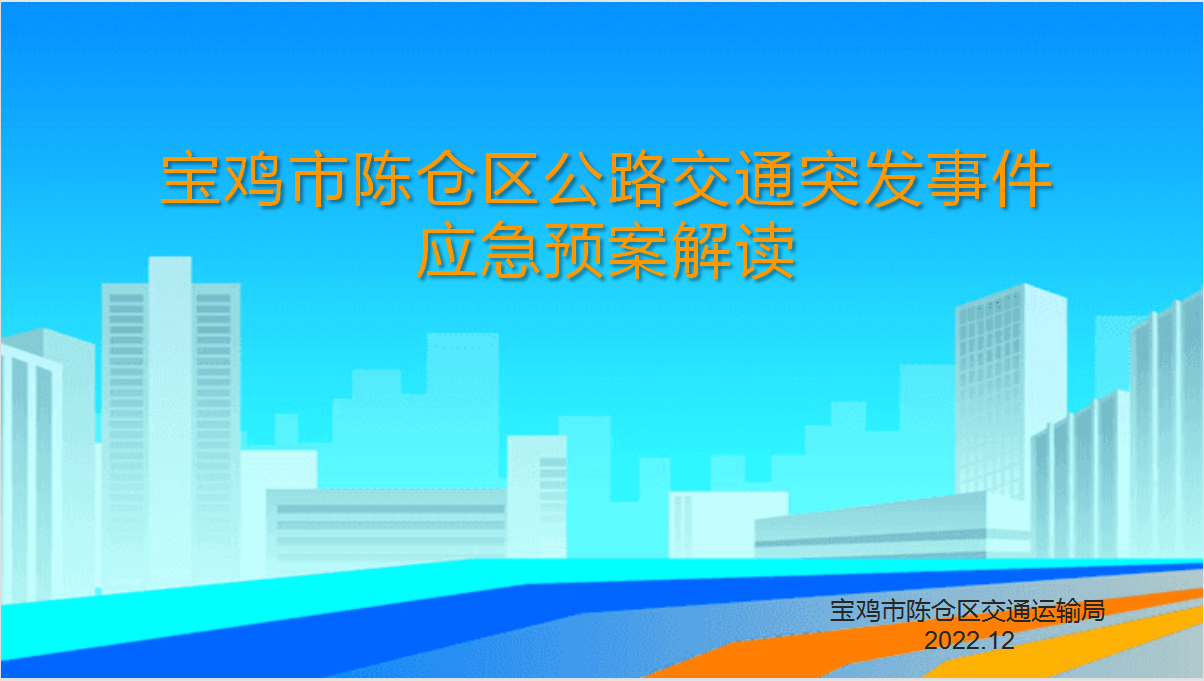 宝鸡市陈仓区公路交通突发事件应急预案解读

宝鸡市陈仓区交通运输局
2022.12